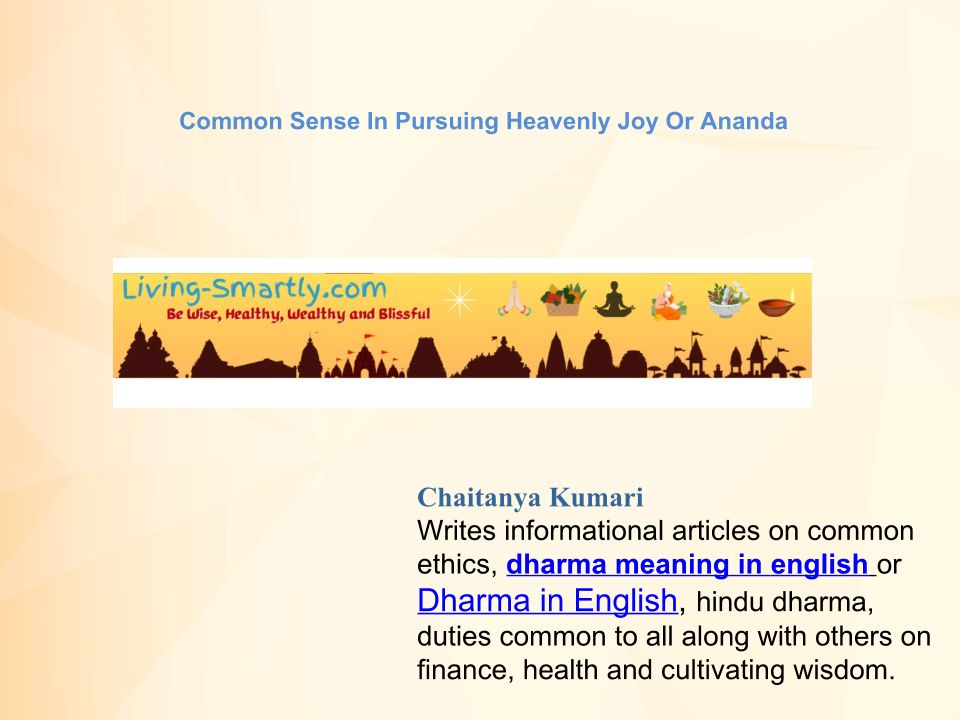 Common Sense In Pursuing Heavenly Joy Or Ananda

Living-Smartly.com
Be Wise, Healthy, Wealthy and Blissful

Chaitanya Kumari
Writes informational articles on common ethics, dharma meaning in english or Dharma in English, hindu dharma, duties common to all along with others on finance, health and cultivating wisdom.